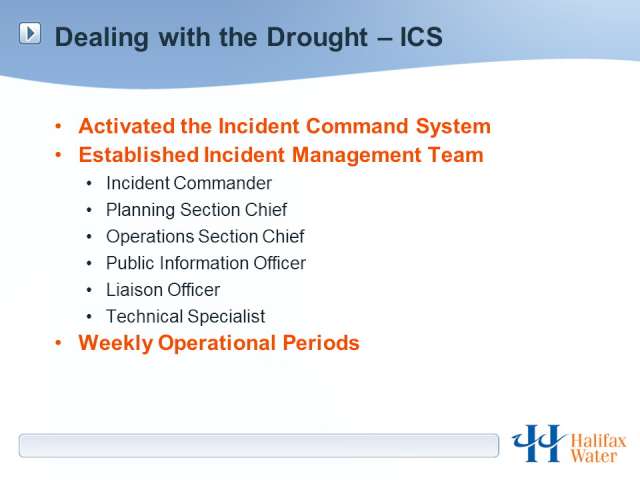 Dealing with the Drought – ICS

• Activated the Incident Command System
• Established Incident Management Team
  • Incident Commander
  • Planning Section Chief
  • Operations Section Chief
  • Public Information Officer
  • Liaison Officer
  • Technical Specialist
• Weekly Operational Periods

Halifax Water